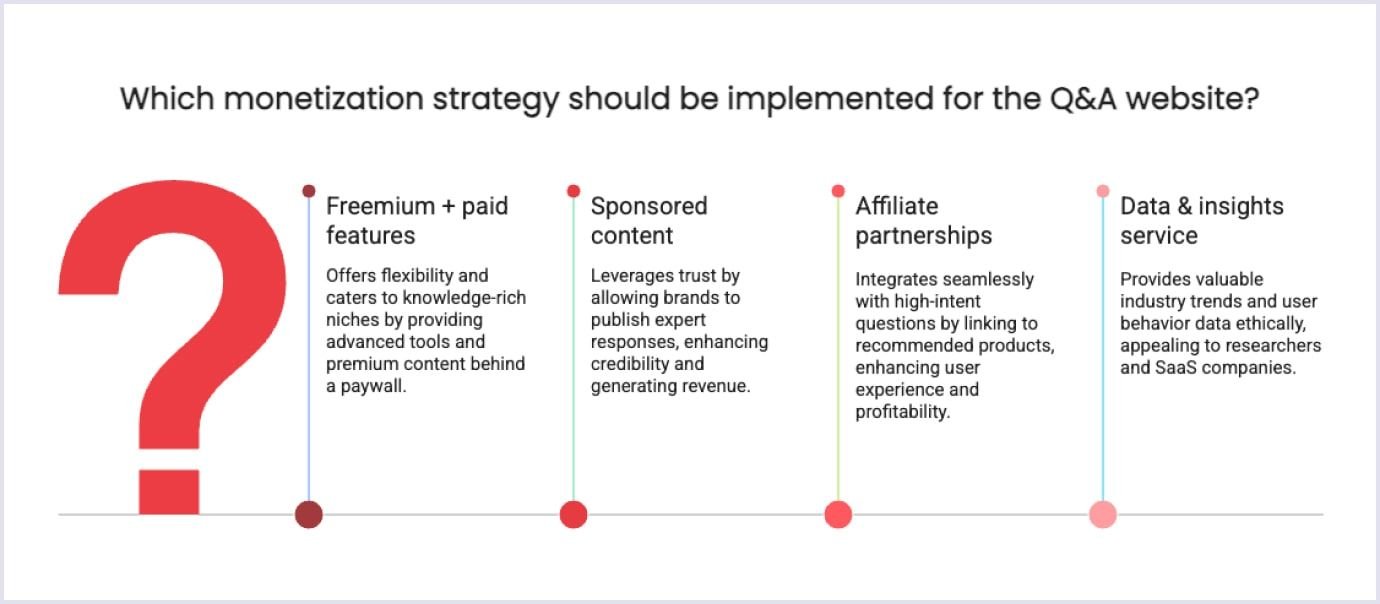 Which monetization strategy should be implemented for the Q&A website?

?

Freemium + paid features

Offers flexibility and caters to knowledge-rich niches by providing advanced tools and premium content behind a paywall.

Sponsored content

Leverages trust by allowing brands to publish expert responses, enhancing credibility and generating revenue.

Affiliate partnerships

Integrates seamlessly with high-intent questions by linking to recommended products, enhancing user experience and profitability.

Data & insights service

Provides valuable industry trends and user behavior data ethically, appealing to researchers and SaaS companies.